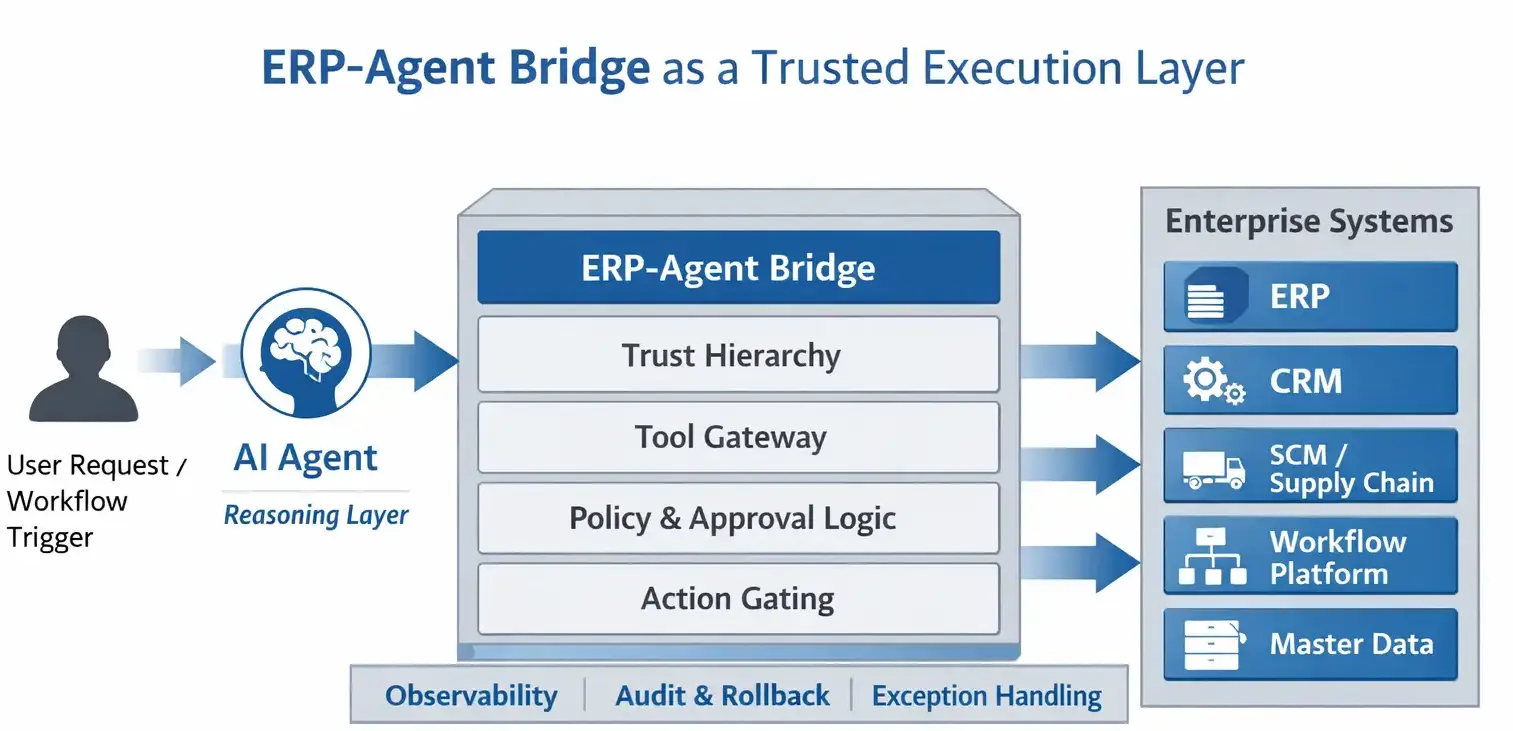 ERP-Agent Bridge as a Trusted Execution Layer

User Request / Workflow Trigger

AI Agent

Reasoning Layer

ERP-Agent Bridge

Trust Hierarchy

Tool Gateway

Policy & Approval Logic

Action Gating

Observability | Audit & Rollback | Exception Handling

Enterprise Systems

ERP

CRM

SCM / Supply Chain

Workflow Platform

Master Data